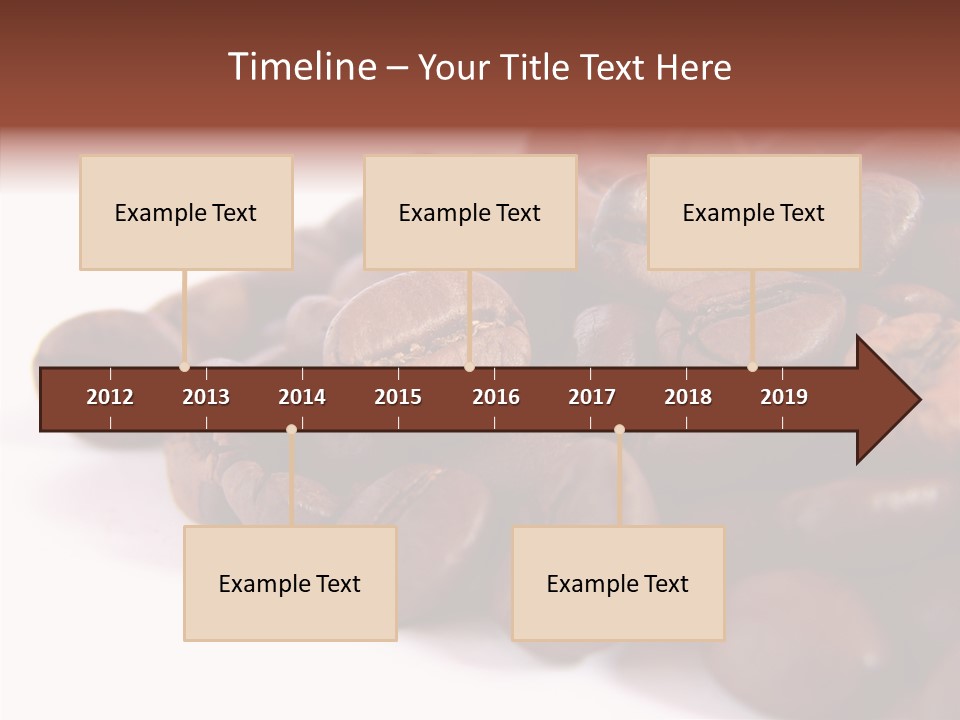 Timeline – Your Title Text Here

Example Text

Example Text

Example Text

2012 2013 2014 2015 2016 2017 2018 2019

Example Text

Example Text